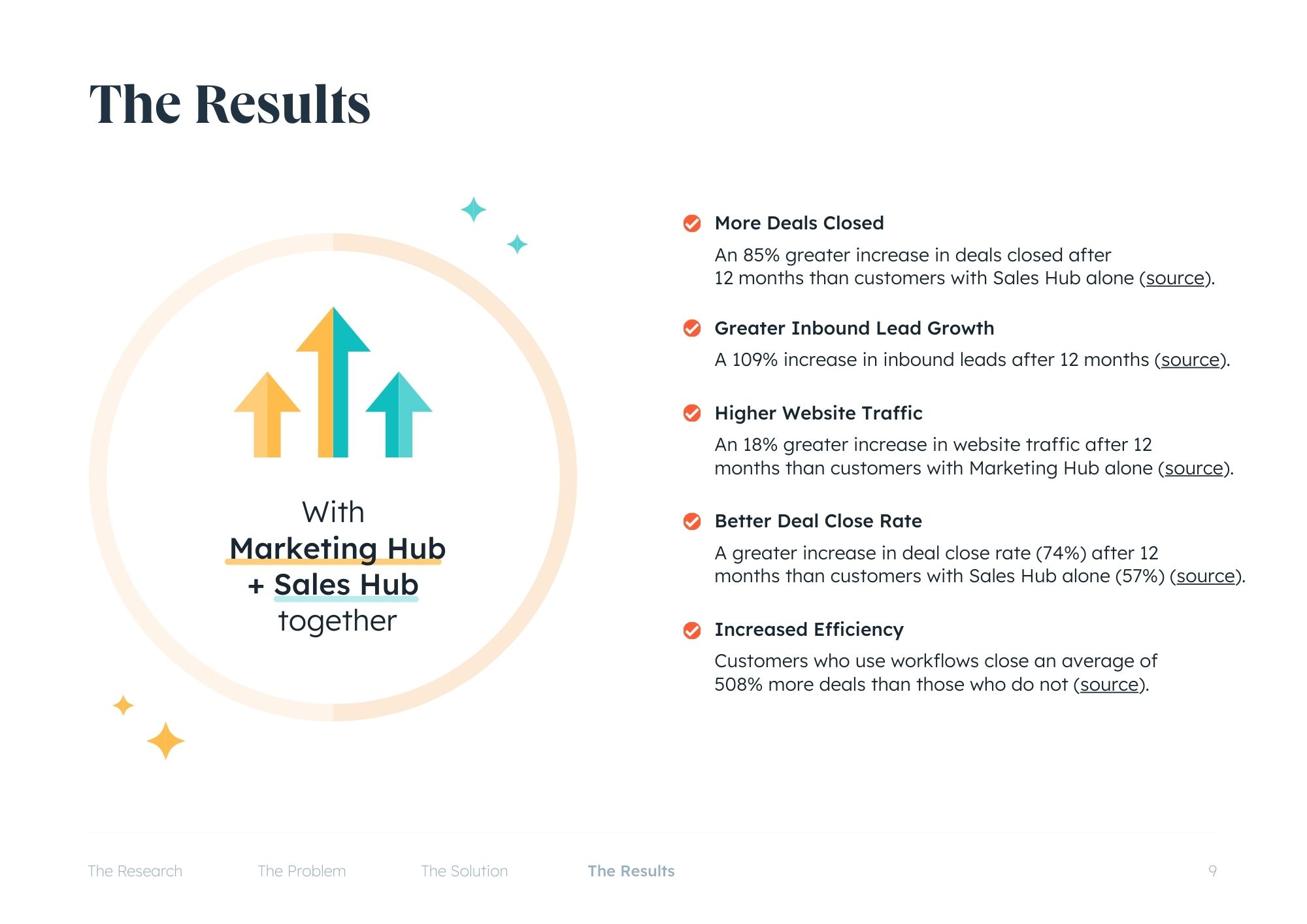 The Results

With
Marketing Hub
+ Sales Hub
together

More Deals Closed

An 85% greater increase in deals closed after 12 months than customers with Sales Hub alone (source).

Greater Inbound Lead Growth

A 109% increase in inbound leads after 12 months (source).

Higher Website Traffic

An 18% greater increase in website traffic after 12 months than customers with Marketing Hub alone (source).

Better Deal Close Rate

A greater increase in deal close rate (74%) after 12 months than customers with Sales Hub alone (57%) (source).

Increased Efficiency

Customers who use workflows close an average of 508% more deals than those who do not (source).

The Research The Problem The Solution The Results 9